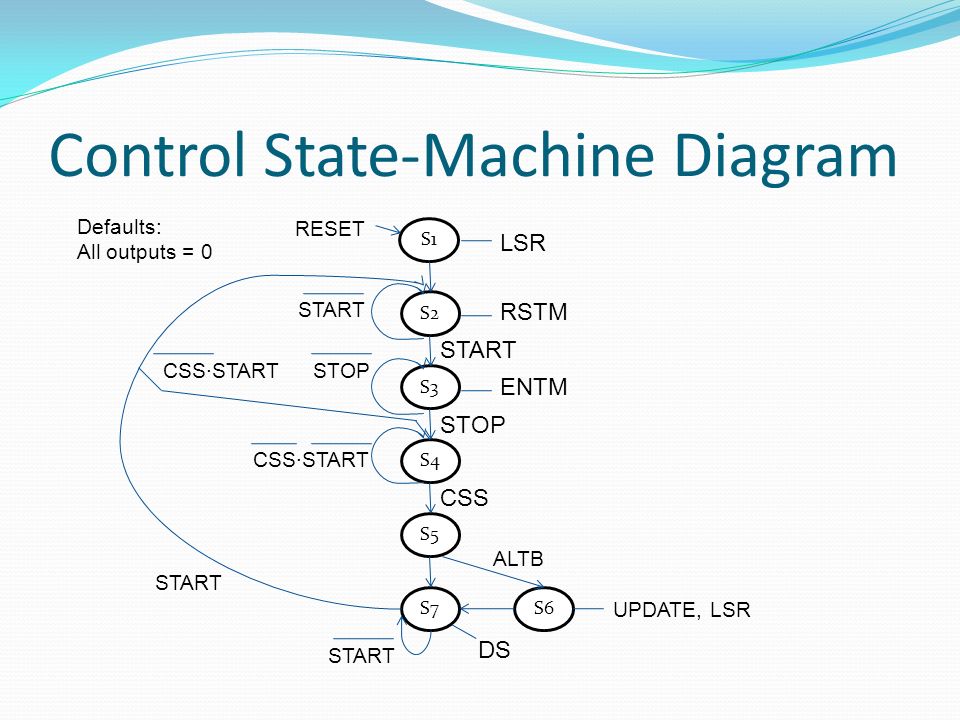 Control State-Machine Diagram

Defaults:
All outputs = 0

RESET

S1

LSR

$\overline{START}$

S2

RSTM

START

$\overline{CSS}\cdot START$

$\overline{STOP}$

S3

ENTM

STOP

$\overline{CSS}\cdot\overline{START}$

S4

CSS

S5

ALTB

START

S7

S6

UPDATE, LSR

$\overline{START}$

DS